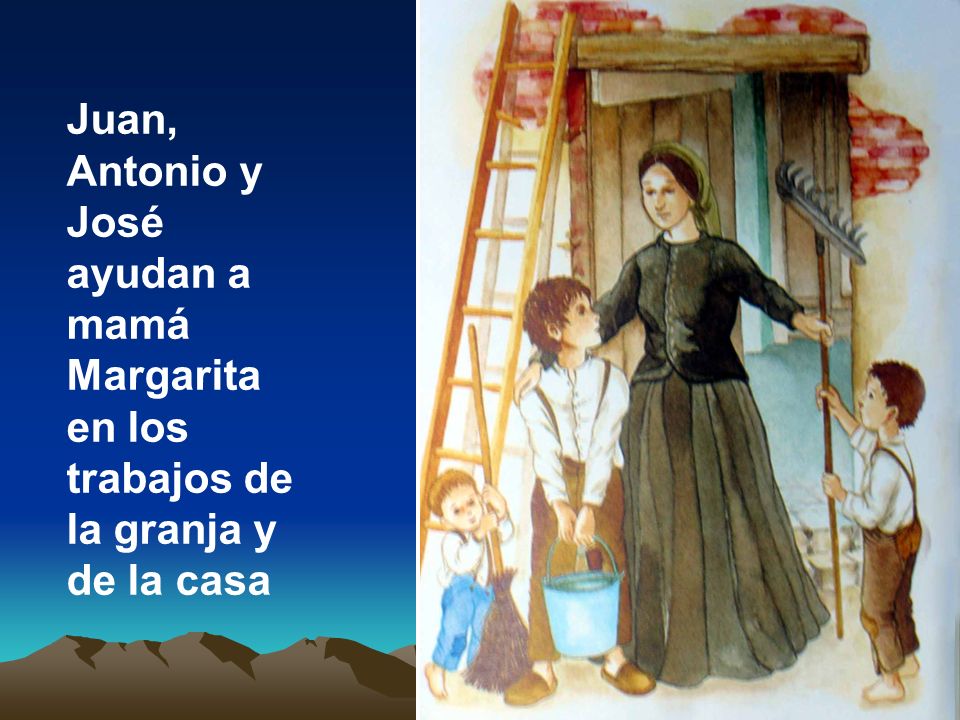 Juan, Antonio y José ayudan a mamá Margarita en los trabajos de la granja y de la casa